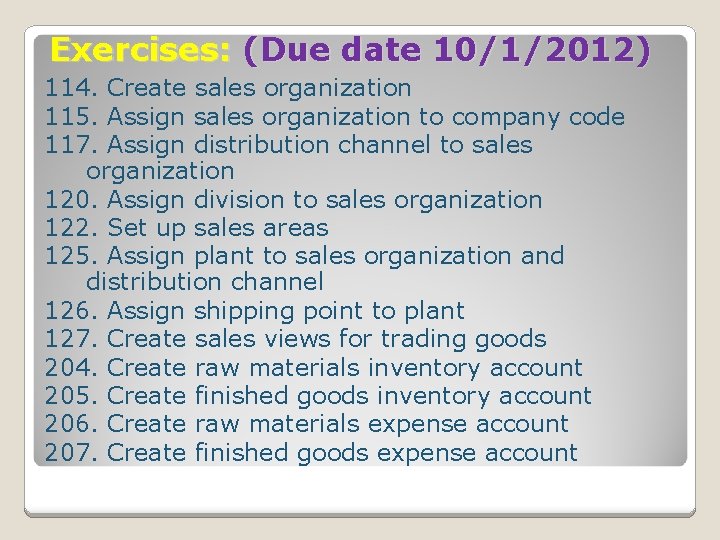 Exercises: (Due date 10/1/2012)

114. Create sales organization
115. Assign sales organization to company code
117. Assign distribution channel to sales organization
120. Assign division to sales organization
122. Set up sales areas
125. Assign plant to sales organization and distribution channel
126. Assign shipping point to plant
127. Create sales views for trading goods
204. Create raw materials inventory account
205. Create finished goods inventory account
206. Create raw materials expense account
207. Create finished goods expense account